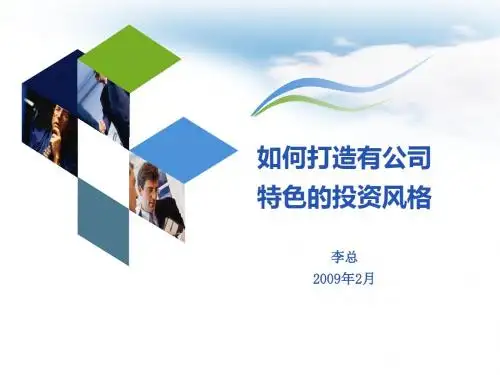 如何打造有公司特色的投资风格

李总
2009年2月